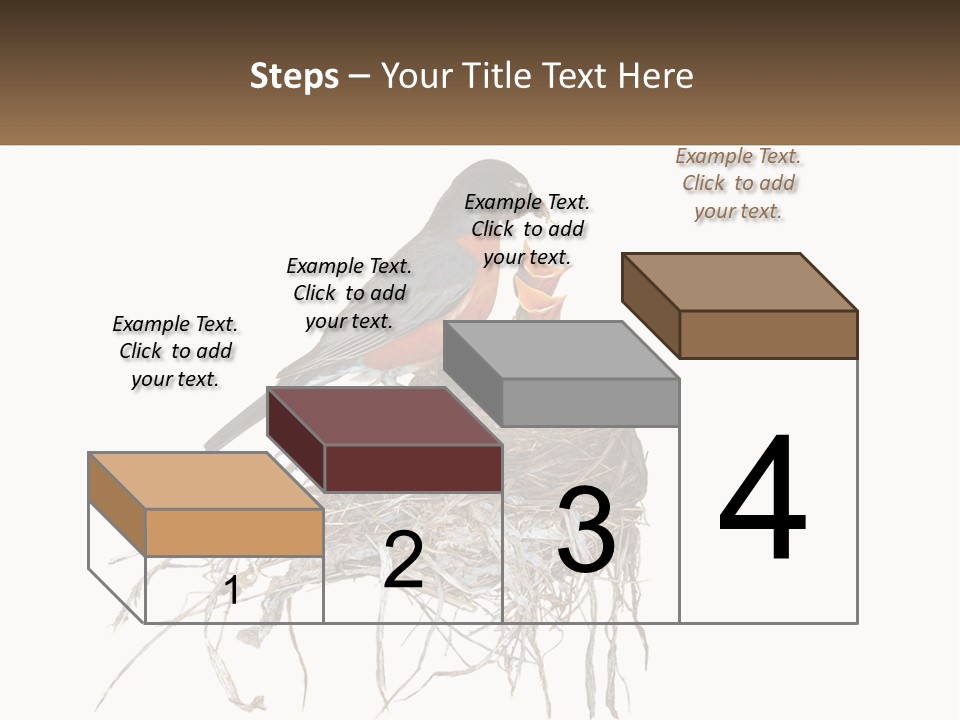 Steps – Your Title Text Here

Example Text. Click to add your text.

Example Text. Click to add your text.

Example Text. Click to add your text.

Example Text. Click to add your text.

1

2

3

4